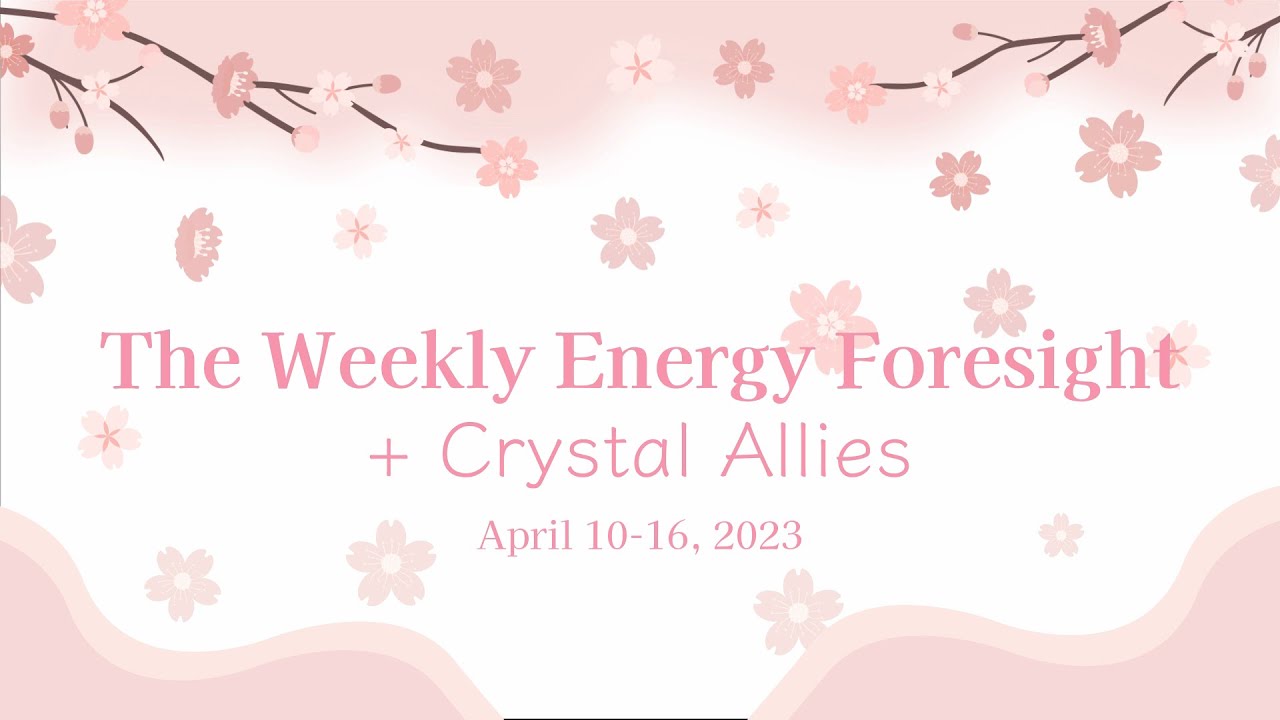 The Weekly Energy Foresight
+ Crystal Allies

April 10-16, 2023